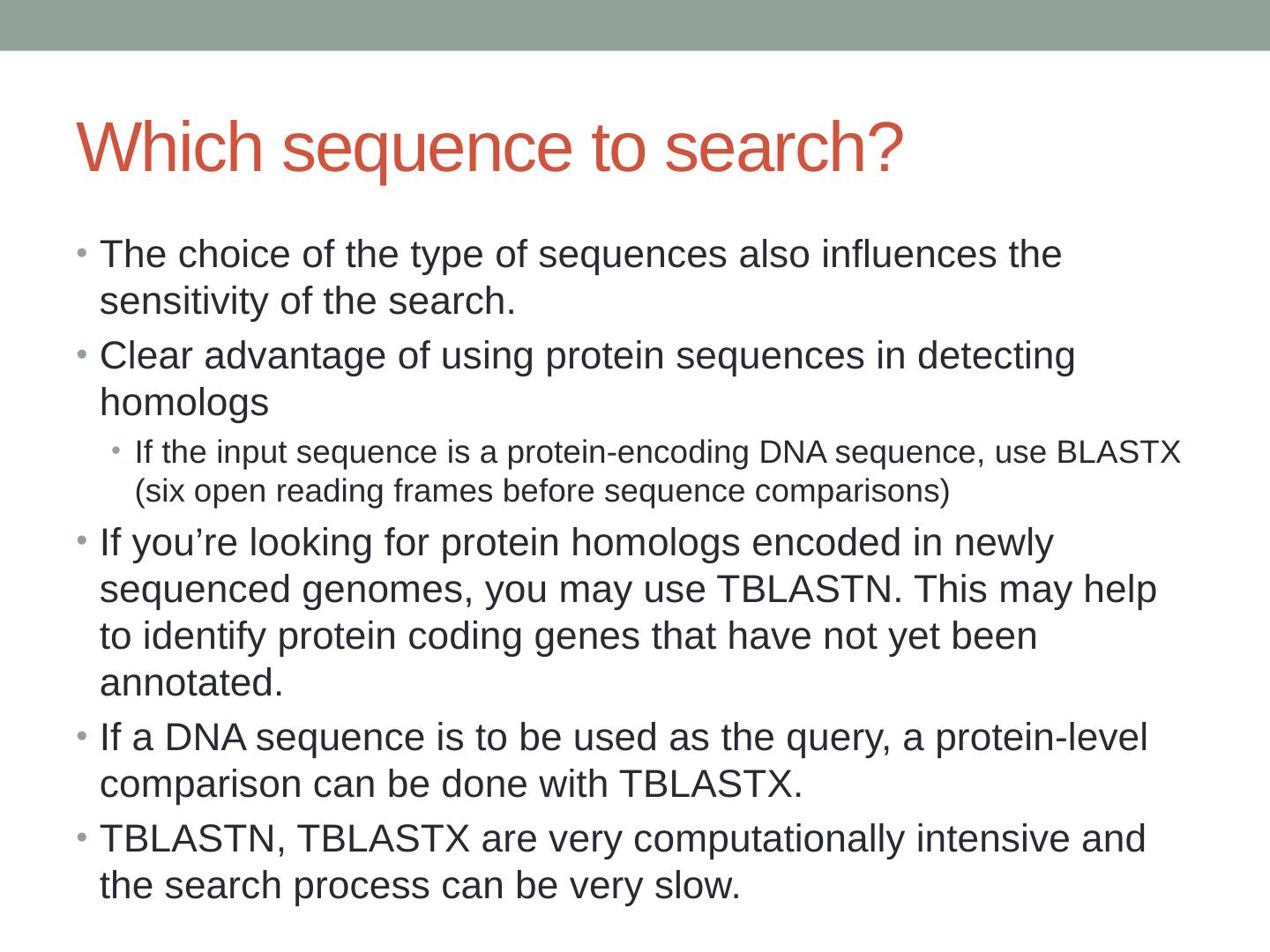 Which sequence to search?

• The choice of the type of sequences also influences the sensitivity of the search.

• Clear advantage of using protein sequences in detecting homologs

• If the input sequence is a protein-encoding DNA sequence, use BLASTX (six open reading frames before sequence comparisons)

• If you’re looking for protein homologs encoded in newly sequenced genomes, you may use TBLASTN. This may help to identify protein coding genes that have not yet been annotated.

• If a DNA sequence is to be used as the query, a protein-level comparison can be done with TBLASTX.

• TBLASTN, TBLASTX are very computationally intensive and the search process can be very slow.